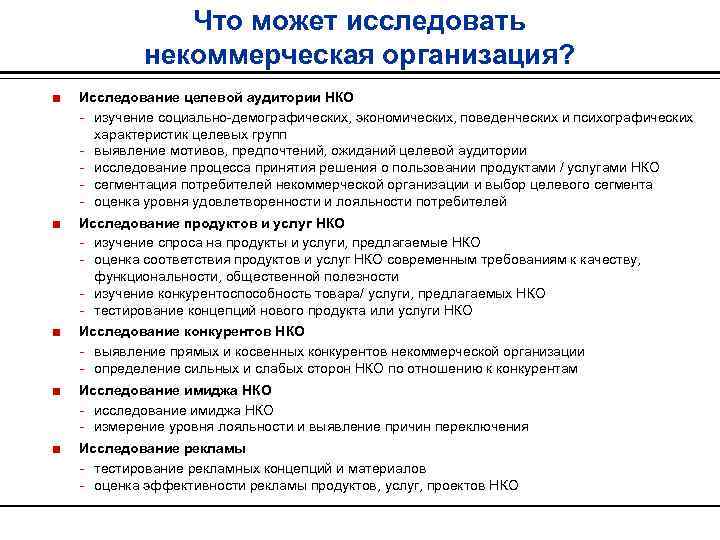 Что может исследовать некоммерческая организация?

■ Исследование целевой аудитории НКО
- изучение социально-демографических, экономических, поведенческих и психографических характеристик целевых групп
- выявление мотивов, предпочтений, ожиданий целевой аудитории
- исследование процесса принятия решения о пользовании продуктами / услугами НКО
- сегментация потребителей некоммерческой организации и выбор целевого сегмента
- оценка уровня удовлетворенности и лояльности потребителей

■ Исследование продуктов и услуг НКО
- изучение спроса на продукты и услуги, предлагаемые НКО
- оценка соответствия продуктов и услуг НКО современным требованиям к качеству, функциональности, общественной полезности
- изучение конкурентоспособность товара/ услуги, предлагаемых НКО
- тестирование концепций нового продукта или услуги НКО

■ Исследование конкурентов НКО
- выявление прямых и косвенных конкурентов некоммерческой организации
- определение сильных и слабых сторон НКО по отношению к конкурентам

■ Исследование имиджа НКО
- исследование имиджа НКО
- измерение уровня лояльности и выявление причин переключения

■ Исследование рекламы
- тестирование рекламных концепций и материалов
- оценка эффективности рекламы продуктов, услуг, проектов НКО